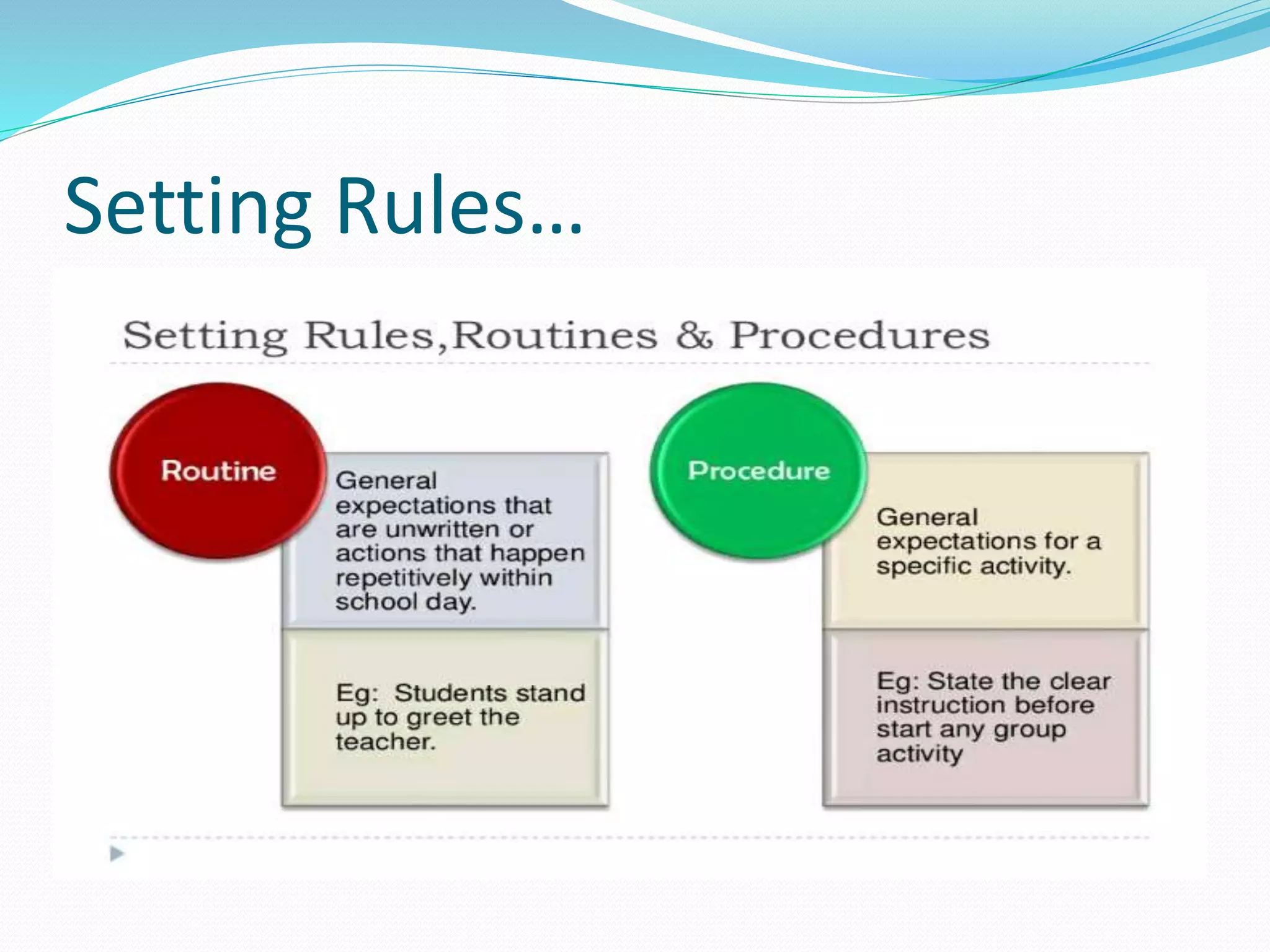 Setting Rules…

Setting Rules,Routines & Procedures

Routine

General expectations that are unwritten or actions that happen repetitively within school day.

Eg: Students stand up to greet the teacher.

Procedure

General expectations for a specific activity.

Eg: State the clear instruction before start any group activity